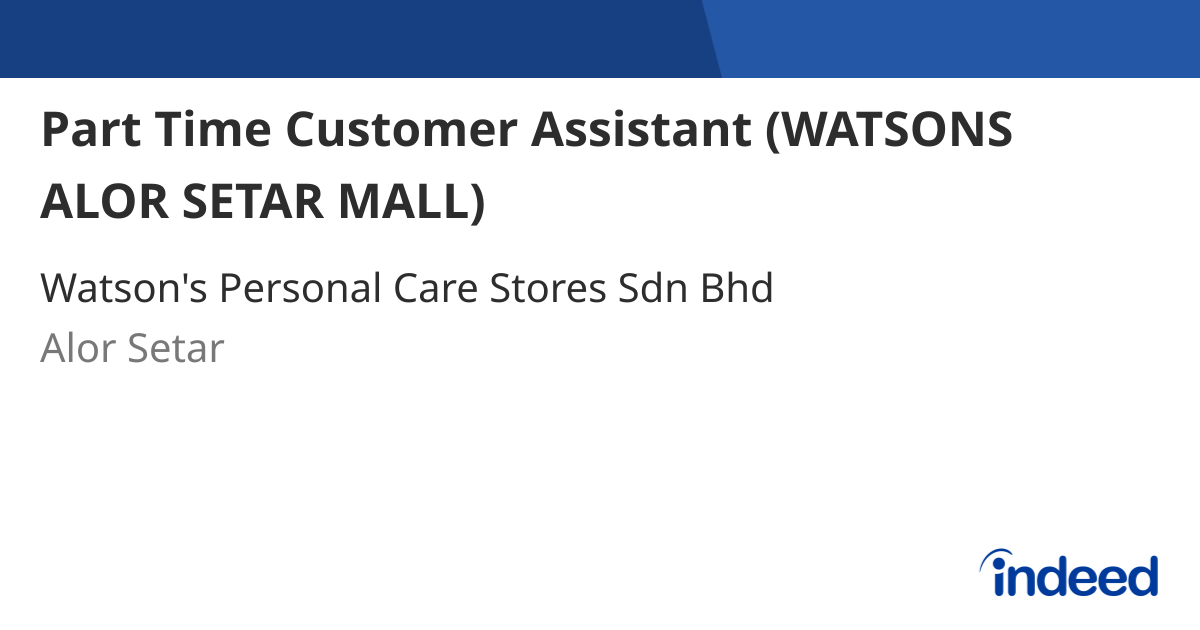 Part Time Customer Assistant (WATSONS ALOR SETAR MALL)

Watson's Personal Care Stores Sdn Bhd

Alor Setar

indeed